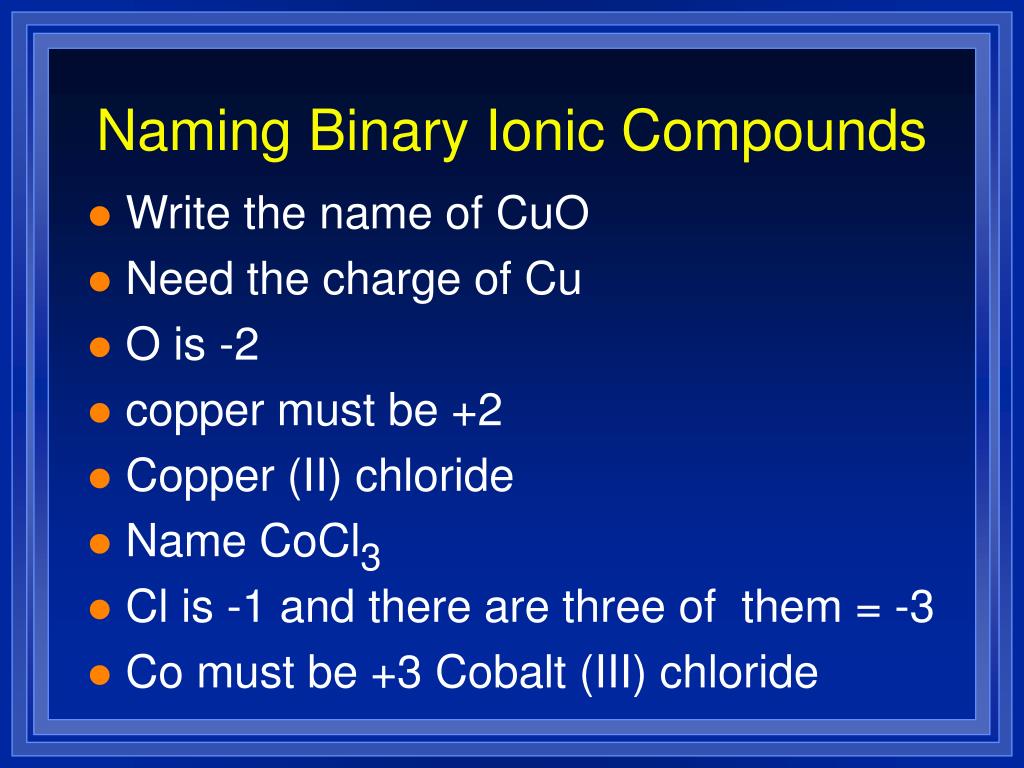 Naming Binary Ionic Compounds

- Write the name of CuO
- Need the charge of Cu
- O is -2
- copper must be +2
- Copper (II) chloride
- Name $CoCl_3$
- Cl is -1 and there are three of them = -3
- Co must be +3 Cobalt (III) chloride